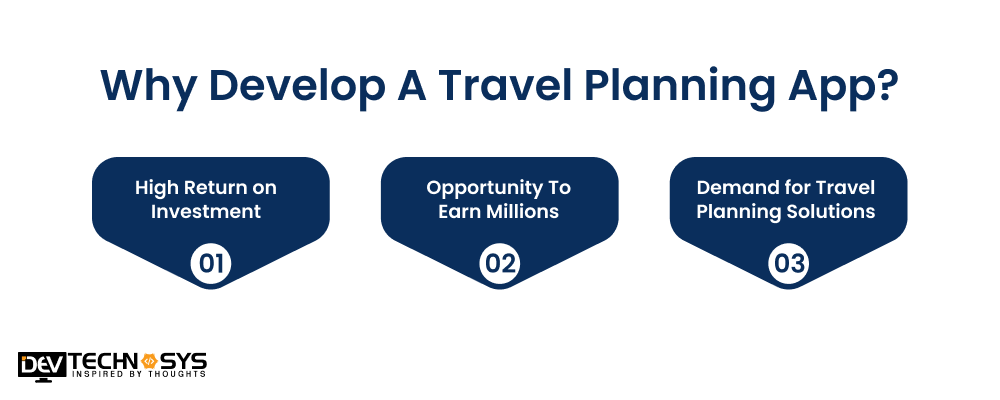 Why Develop A Travel Planning App?

High Return on Investment

01

Opportunity To Earn Millions

02

Demand for Travel Planning Solutions

03

DEV TECHNOSYS
INSPIRED BY THOUGHTS